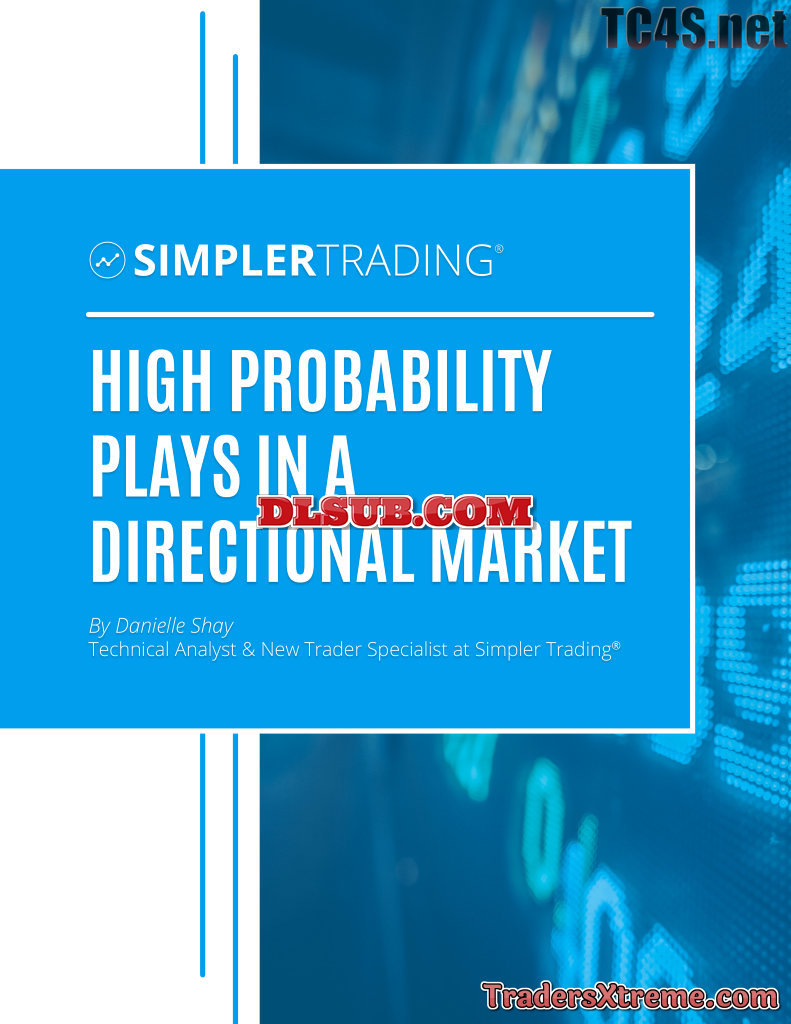 TC4S.net

SIMPLERTRADING®

HIGH PROBABILITY PLAYS IN A DIRECTIONAL MARKET

DLSUB.COM

By Danielle Shay
Technical Analyst & New Trader Specialist at Simpler Trading®

TradersXtreme.com